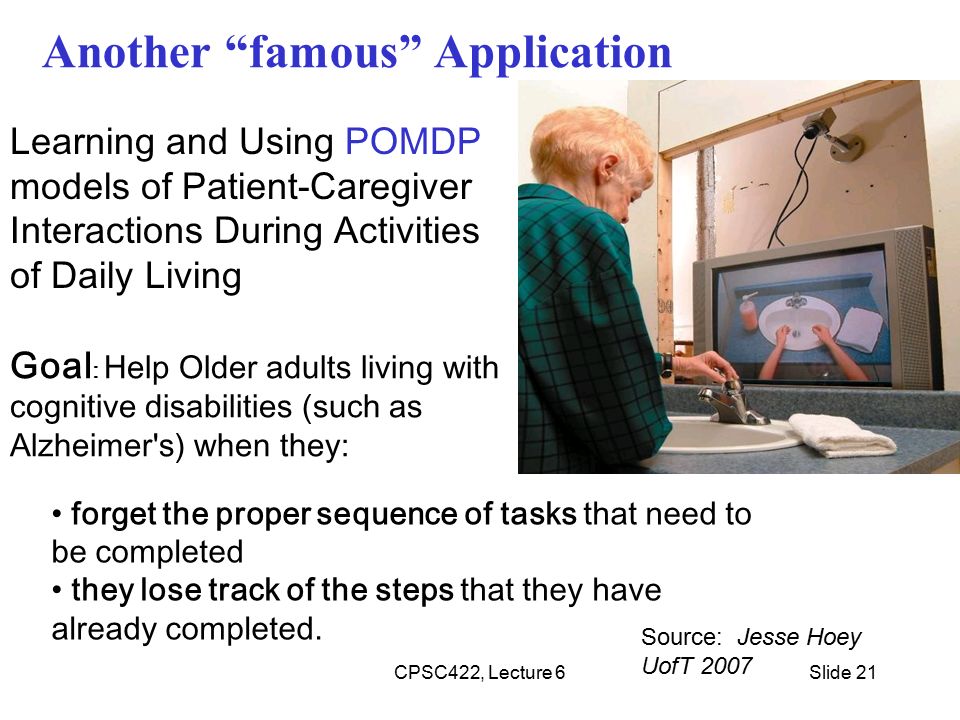 Another “famous” Application

Learning and Using POMDP models of Patient-Caregiver Interactions During Activities of Daily Living

Goal: Help Older adults living with cognitive disabilities (such as Alzheimer's) when they:

• forget the proper sequence of tasks that need to be completed
• they lose track of the steps that they have already completed.

Source: Jesse Hoey UofT 2007

CPSC422, Lecture 6

Slide 21